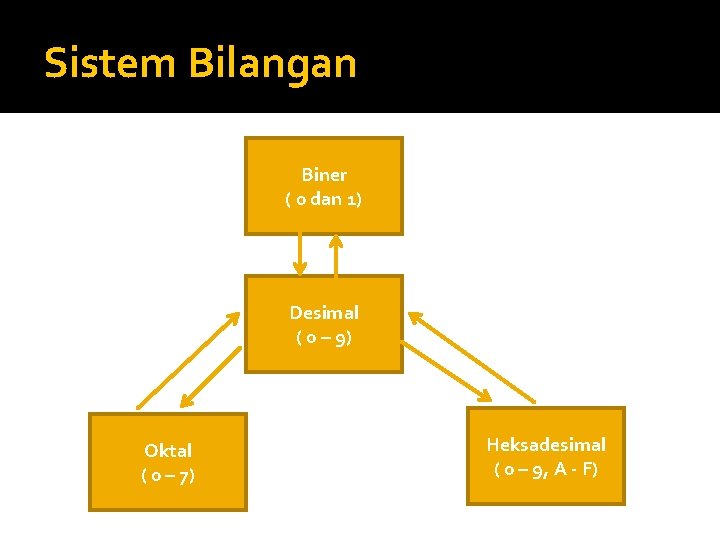 Sistem Bilangan

Biner
( 0 dan 1)

Desimal
( 0 – 9)

Oktal
( 0 – 7)

Heksadesimal
( 0 – 9, A - F)